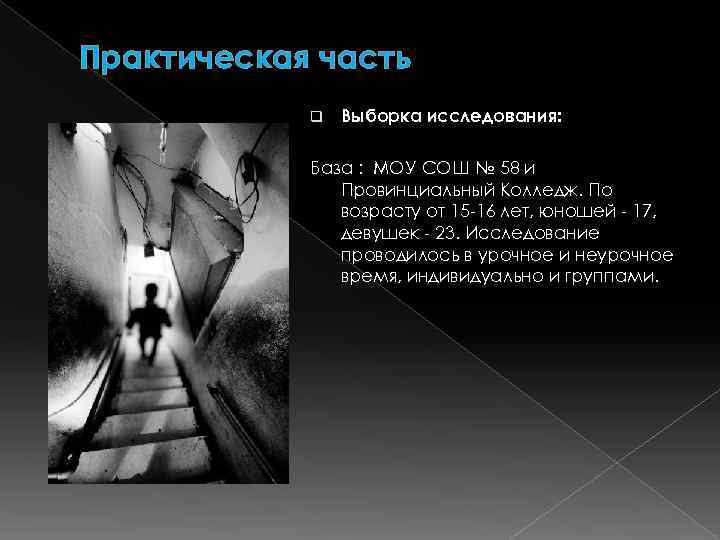 Практическая часть

Выборка исследования:

База : МОУ СОШ № 58 и Провинциальный Колледж. По возрасту от 15-16 лет, юношей - 17, девушек - 23. Исследование проводилось в урочное и неурочное время, индивидуально и группами.